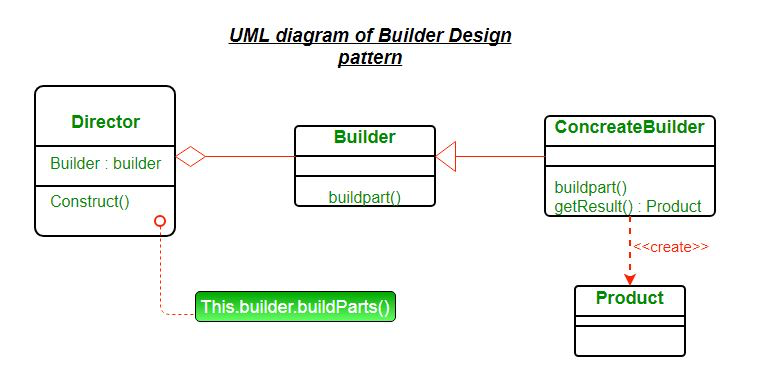 UML diagram of Builder Design pattern

Director

Builder : builder

Construct()

Builder

buildpart()

ConcreateBuilder

buildpart()
getResult() : Product

<<create>>

Product

This.builder.buildParts()